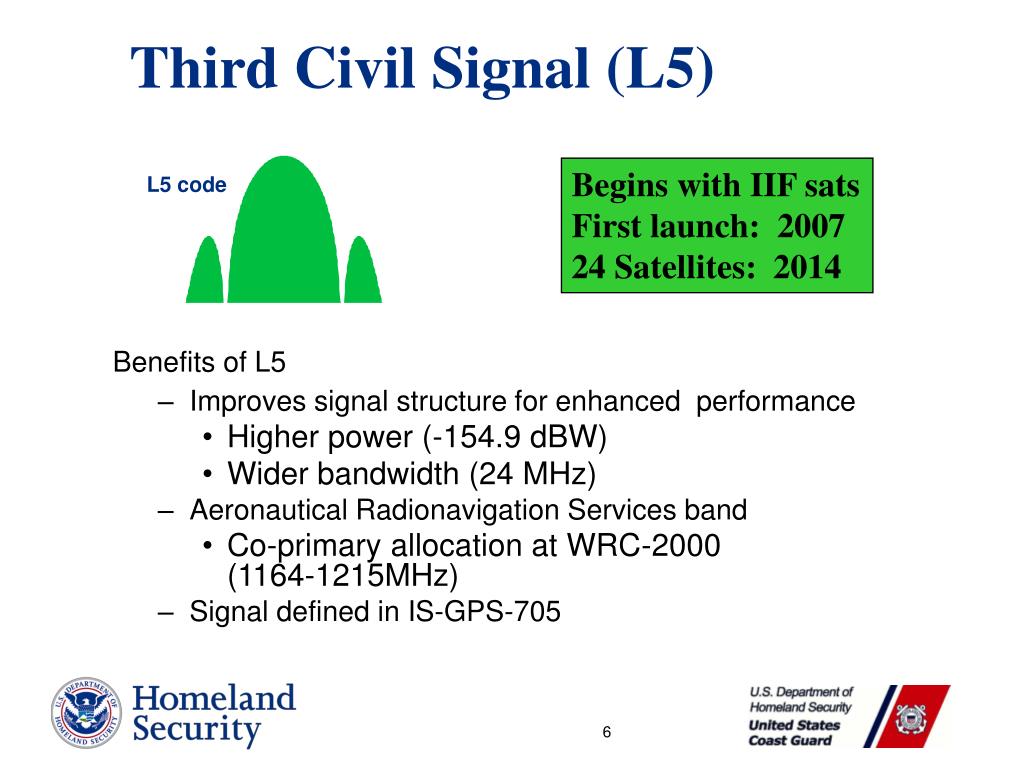 Third Civil Signal (L5)

L5 code

Begins with IIF sats
First launch: 2007
24 Satellites: 2014

Benefits of L5
– Improves signal structure for enhanced performance
• Higher power (-154.9 dBW)
• Wider bandwidth (24 MHz)
– Aeronautical Radionavigation Services band
• Co-primary allocation at WRC-2000 (1164-1215MHz)
– Signal defined in IS-GPS-705

U.S. DEPARTMENT OF HOMELAND SECURITY
Homeland Security

6

U.S. Department of Homeland Security
United States Coast Guard